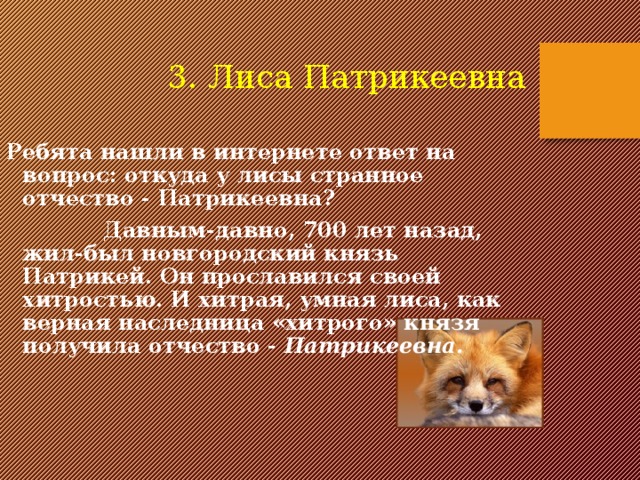 3. Лиса Патрикеевна

Ребята нашли в интернете ответ на вопрос: откуда у лисы странное отчество - Патрикеевна?

Давным-давно, 700 лет назад, жил-был новгородский князь Патрикей. Он прославился своей хитростью. И хитрая, умная лиса, как верная наследница «хитрого» князя получила отчество - Патрикеевна.